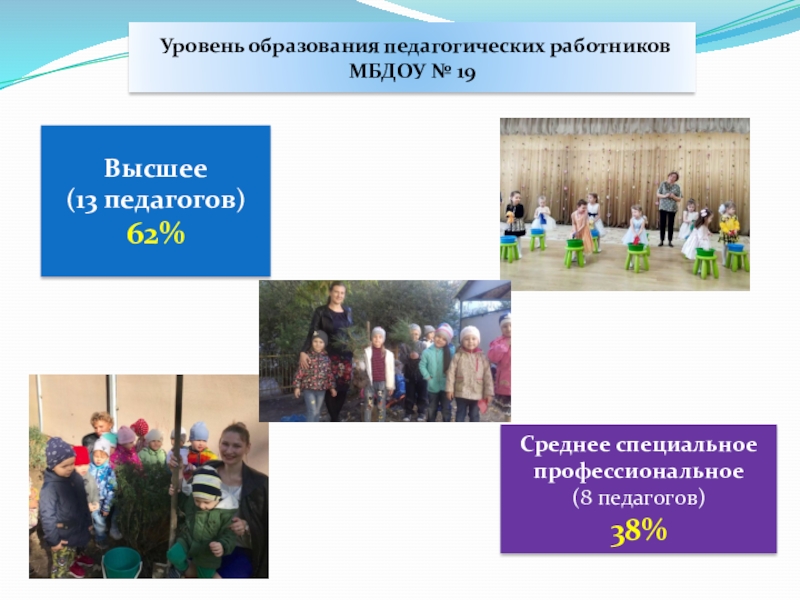 Уровень образования педагогических работников МБДОУ № 19

Высшее
(13 педагогов)
62%

Среднее специальное профессиональное
(8 педагогов)
38%